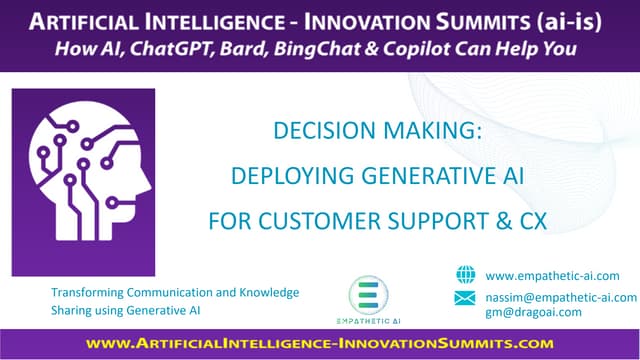 ARTIFICIAL INTELLIGENCE - INNOVATION SUMMITS (ai-is)
How AI, ChatGPT, Bard, BingChat & Copilot Can Help You

DECISION MAKING:
DEPLOYING GENERATIVE AI
FOR CUSTOMER SUPPORT & CX

Transforming Communication and Knowledge Sharing using Generative AI

EMPATHETIC AI

www.empathetic-ai.com
nassim@empathetic-ai.com
gm@dragoai.com

WWW.ARTIFICIALINTELLIGENCE-INNOVATIONSUMMITS.COM